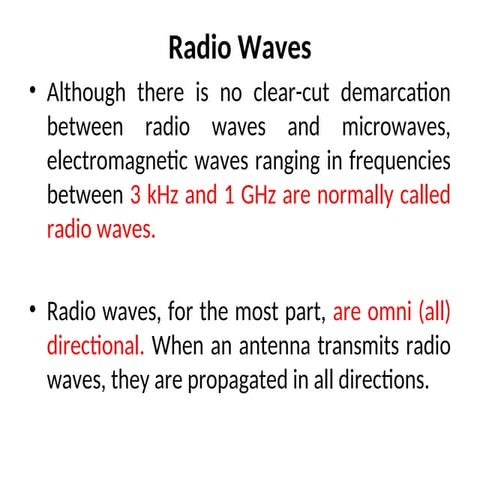 Radio Waves

• Although there is no clear-cut demarcation between radio waves and microwaves, electromagnetic waves ranging in frequencies between 3 kHz and 1 GHz are normally called radio waves.

• Radio waves, for the most part, are omni (all) directional. When an antenna transmits radio waves, they are propagated in all directions.